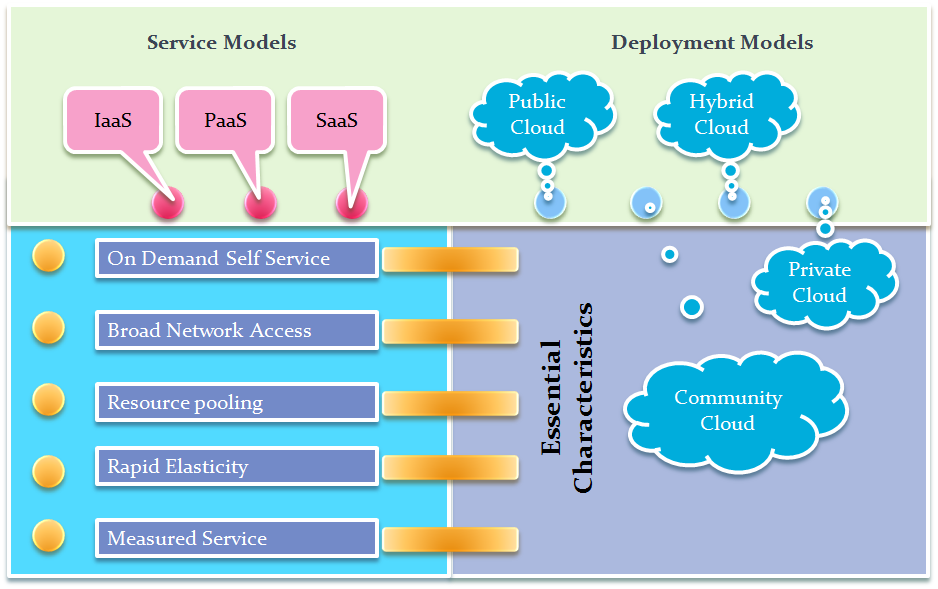 Service Models

Deployment Models

IaaS

PaaS

SaaS

Public Cloud

Hybrid Cloud

On Demand Self Service

Broad Network Access

Resource pooling

Rapid Elasticity

Measured Service

Essential Characteristics

Private Cloud

Community Cloud